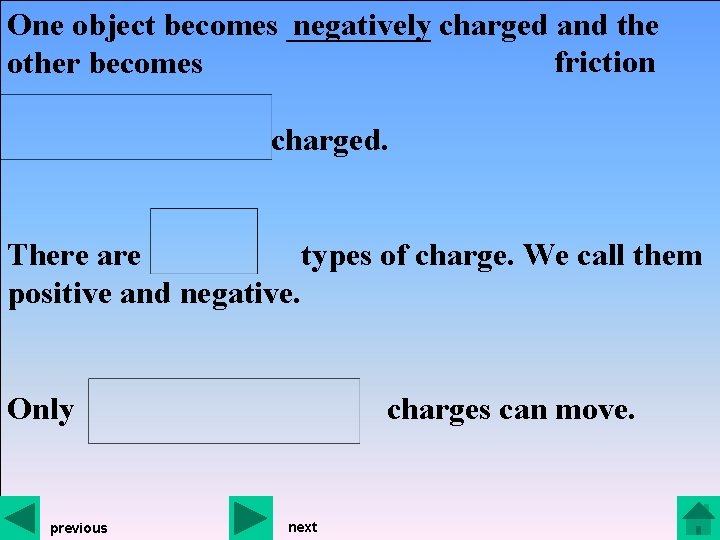 One object becomes negatively charged and the other becomes friction

charged.

There are types of charge. We call them positive and negative.

Only charges can move.

previous

next